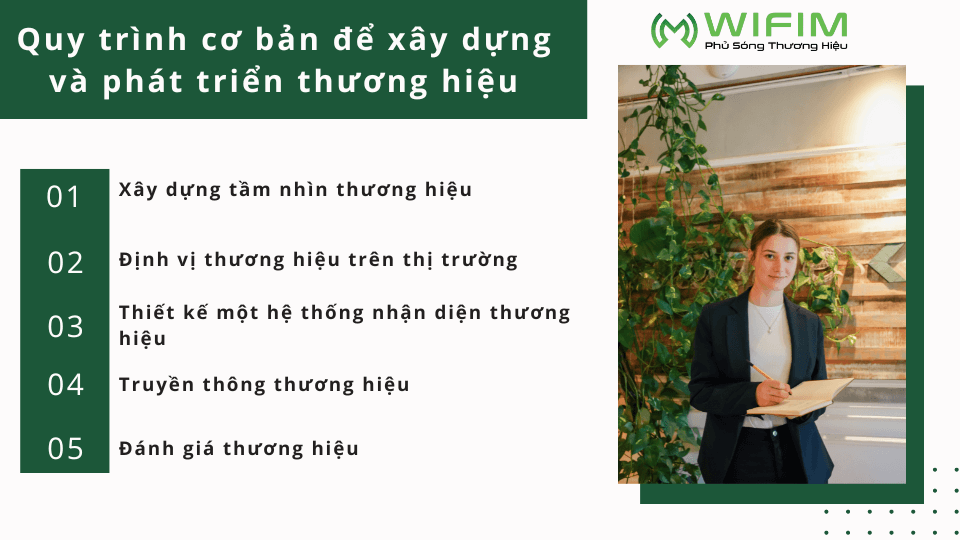 Quy trình cơ bản để xây dựng và phát triển thương hiệu

WIFIM
Phủ Sóng Thương Hiệu

01 Xây dựng tầm nhìn thương hiệu

02 Định vị thương hiệu trên thị trường

03 Thiết kế một hệ thống nhận diện thương hiệu

04 Truyền thông thương hiệu

05 Đánh giá thương hiệu